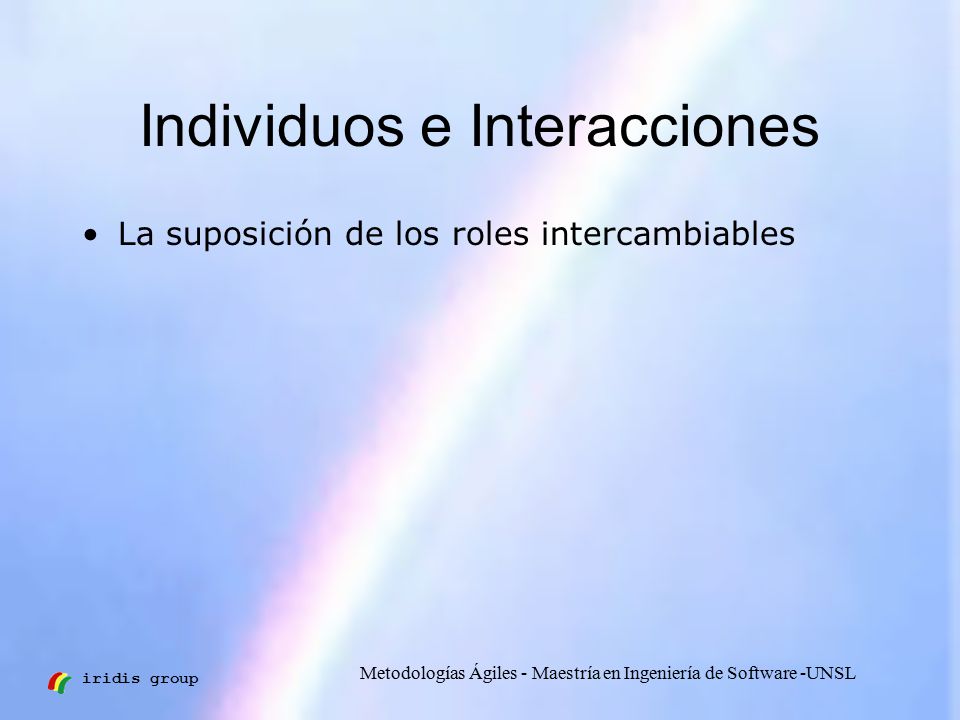 Individuos e Interacciones

• La suposición de los roles intercambiables

iridis group

Metodologías Ágiles - Maestría en Ingeniería de Software -UNSL